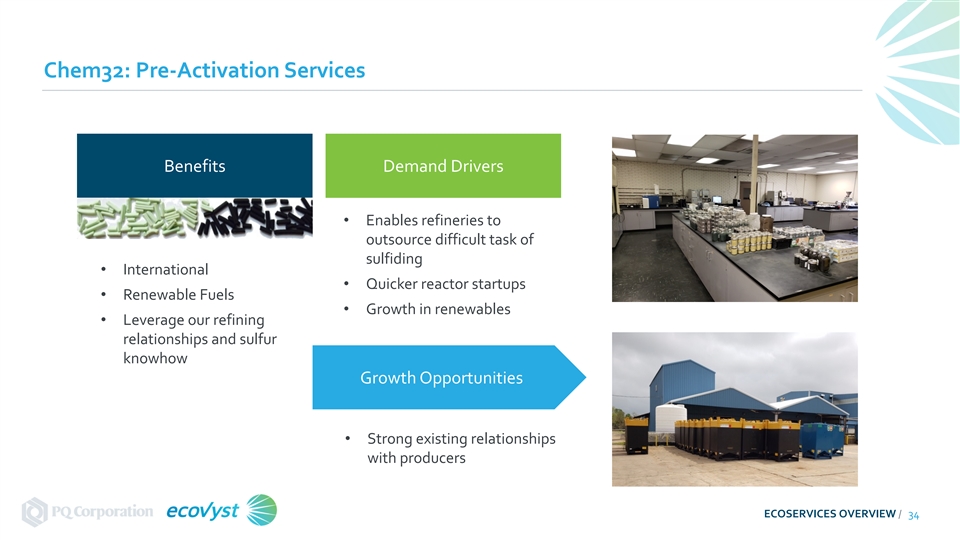 Chem32: Pre-Activation Services

Benefits

• International
• Renewable Fuels
• Leverage our refining relationships and sulfur knowhow

Demand Drivers

• Enables refineries to outsource difficult task of sulfiding
• Quicker reactor startups
• Growth in renewables

Growth Opportunities

• Strong existing relationships with producers

PQ Corporation ecovyst

ECOSERVICES OVERVIEW / 34